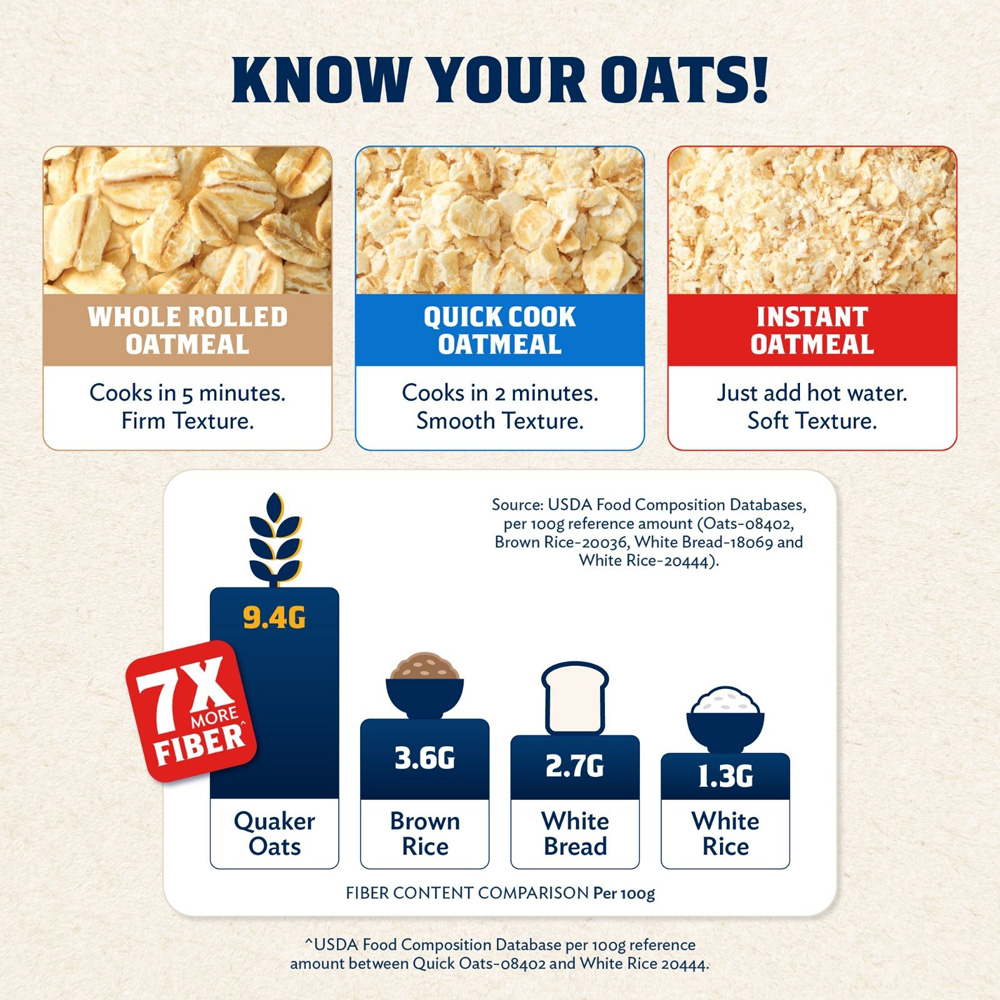 KNOW YOUR OATS!

WHOLE ROLLED OATMEAL
Cooks in 5 minutes. Firm Texture.

QUICK COOK OATMEAL
Cooks in 2 minutes. Smooth Texture.

INSTANT OATMEAL
Just add hot water. Soft Texture.

Source: USDA Food Composition Databases, per 100g reference amount (Oats-08402, Brown Rice-20036, White Bread-18069 and White Rice-20444).

7X MORE FIBER^

9.4G
Quaker Oats

3.6G
Brown Rice

2.7G
White Bread

1.3G
White Rice

FIBER CONTENT COMPARISON Per 100g

^USDA Food Composition Database per 100g reference amount between Quick Oats-08402 and White Rice 20444.